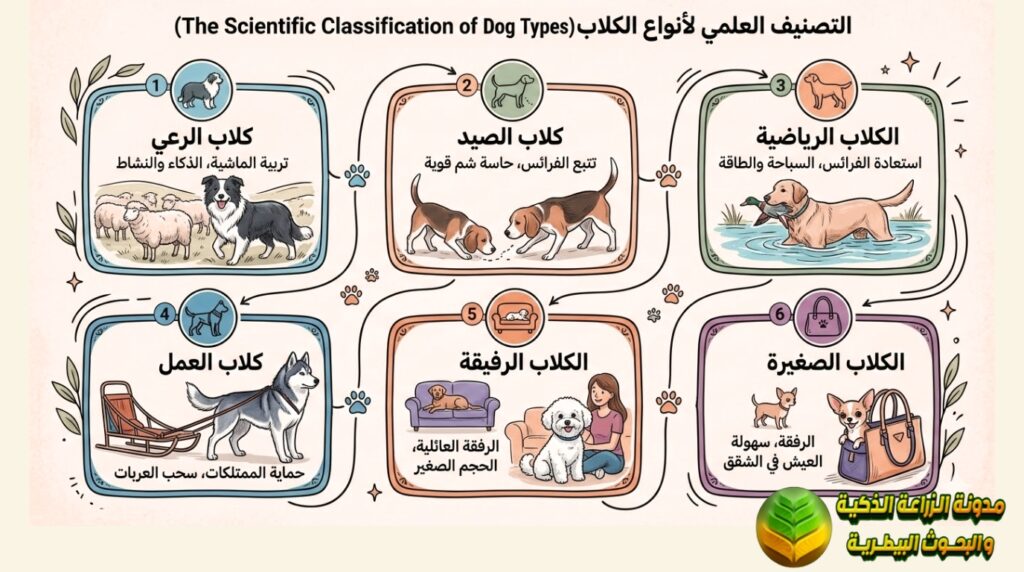 التصنيف العلمي لأنواع الكلاب(The Scientific Classification of Dog Types)

1
كلاب الرعي
تربية الماشية، الذكاء والنشاط

2
كلاب الصيد
تتبع الفرائس، حاسة شم قوية

3
الكلاب الرياضية
استعادة الفرائس، السباحة والطاقة

4
كلاب العمل
حماية الممتلكات، سحب العربات

5
الكلاب الرفيقة
الرفقة العائلية، الحجم الصغير

6
الكلاب الصغيرة
الرفقة، سهولة العيش في الشقق

مدونة الزراعة الذكية والبحوث البيطرية